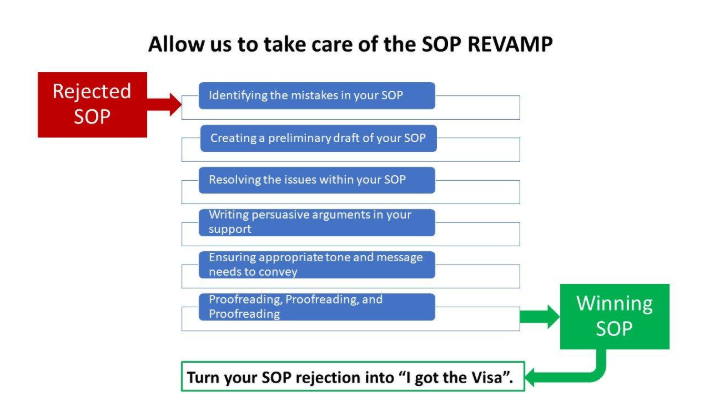 Allow us to take care of the SOP REVAMP

Rejected SOP

Identifying the mistakes in your SOP

Creating a preliminary draft of your SOP

Resolving the issues within your SOP

Writing persuasive arguments in your support

Ensuring appropriate tone and message needs to convey

Proofreading, Proofreading, and Proofreading

Winning SOP

Turn your SOP rejection into "I got the Visa".